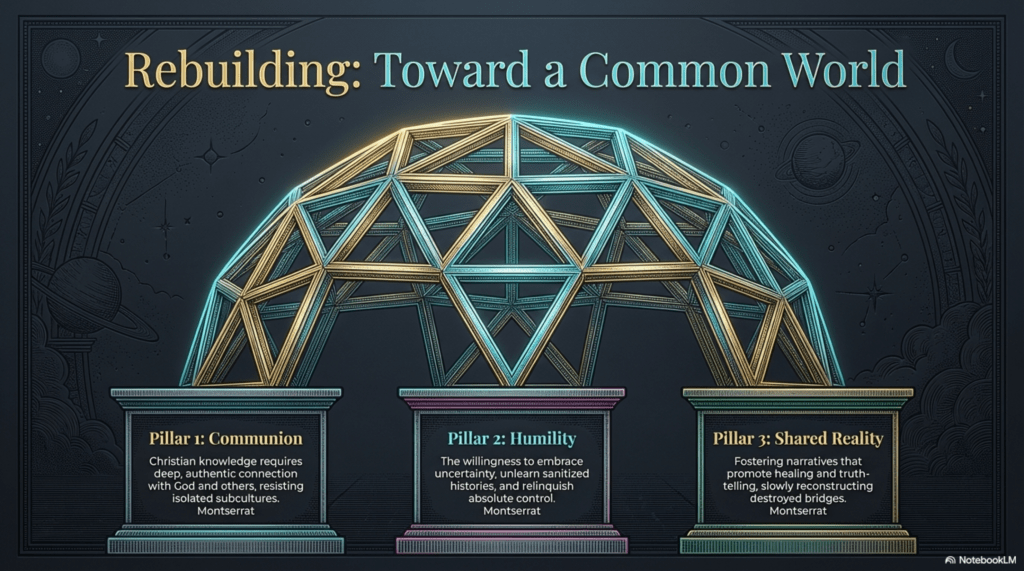 Rebuilding: Toward a Common World

Pillar 1: Communion

Christian knowledge requires deep, authentic connection with God and others, resisting isolated subcultures. Montserrat

Pillar 2: Humility

The willingness to embrace uncertainty, unlearn sanitized histories, and relinquish absolute control. Montserrat

Pillar 3: Shared Reality

Fostering narratives that promote healing and truth-telling, slowly reconstructing destroyed bridges. Montserrat

NotebookLM